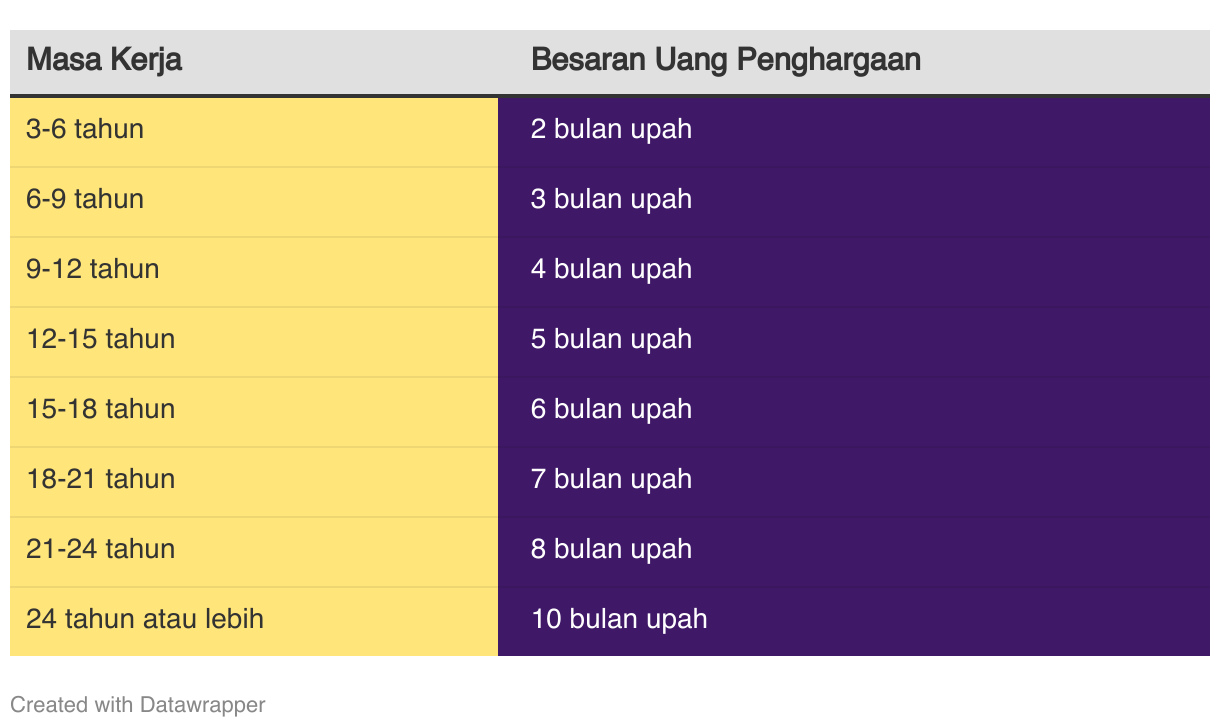 | Masa Kerja | Besaran Uang Penghargaan |
|---|---|
| 3-6 tahun | 2 bulan upah |
| 6-9 tahun | 3 bulan upah |
| 9-12 tahun | 4 bulan upah |
| 12-15 tahun | 5 bulan upah |
| 15-18 tahun | 6 bulan upah |
| 18-21 tahun | 7 bulan upah |
| 21-24 tahun | 8 bulan upah |
| 24 tahun atau lebih | 10 bulan upah |

Created with Datawrapper